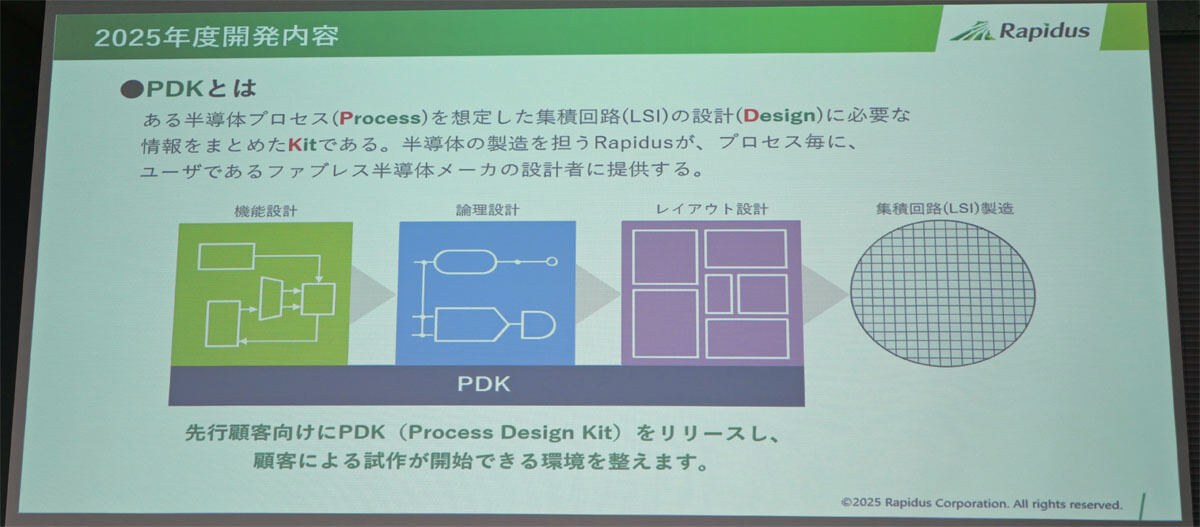 2025年度開発内容

Rapidus

●PDKとは

ある半導体プロセス(Process)を想定した集積回路(LSI)の設計(Design)に必要な情報をまとめたKitである。半導体の製造を担うRapidusが、プロセス毎に、ユーザであるファブレス半導体メーカの設計者に提供する。

機能設計

論理設計

レイアウト設計

集積回路(LSI)製造

PDK

先行顧客向けにPDK（Process Design Kit）をリリースし、顧客による試作が開始できる環境を整えます。

©2025 Rapidus Corporation. All rights reserved.